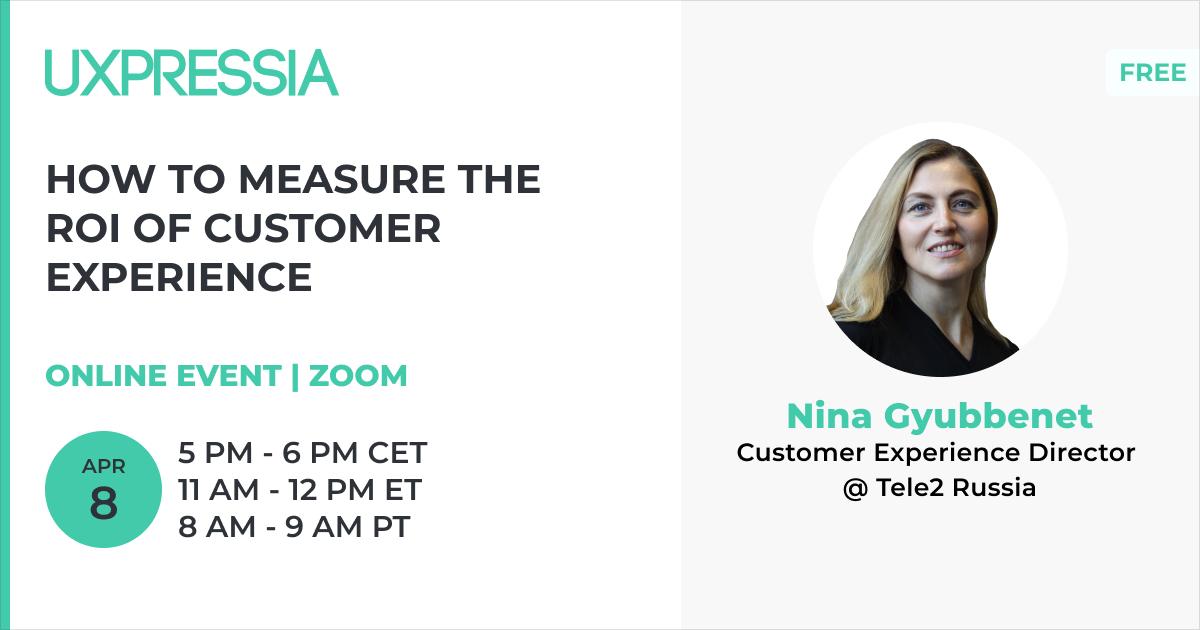 UXPRESSIA

HOW TO MEASURE THE ROI OF CUSTOMER EXPERIENCE

ONLINE EVENT | ZOOM

APR
8

5 PM - 6 PM CET
11 AM - 12 PM ET
8 AM - 9 AM PT

FREE

Nina Gyubbenet
Customer Experience Director
@ Tele2 Russia